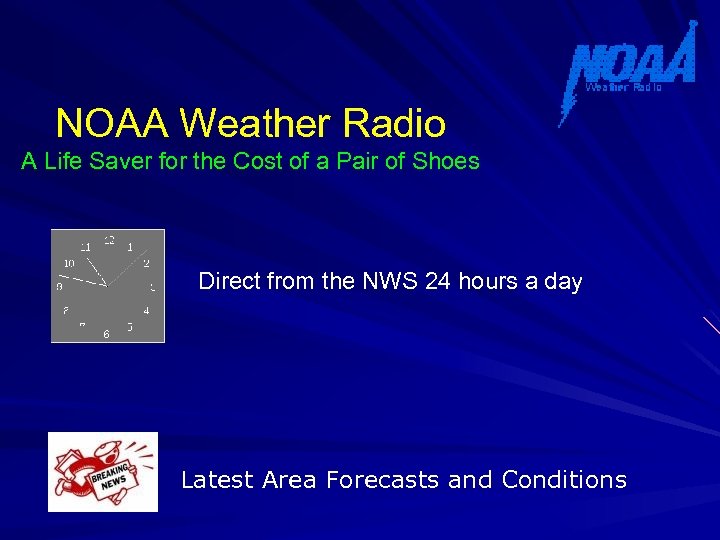 NOAA
Weather Radio

NOAA Weather Radio
A Life Saver for the Cost of a Pair of Shoes

12
1
2
3
4
5
6
7
8
9
10
11

Direct from the NWS 24 hours a day

BREAKING NEWS

Latest Area Forecasts and Conditions